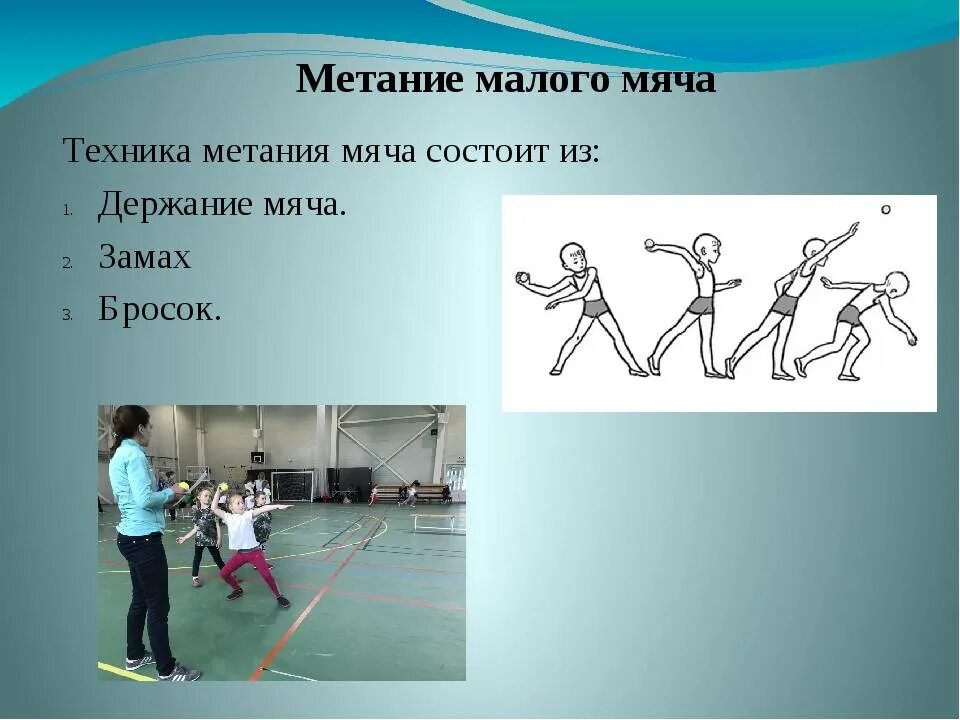 Метание малого мяча

Техника метания мяча состоит из:

1. Держание мяча.
2. Замах
3. Бросок.